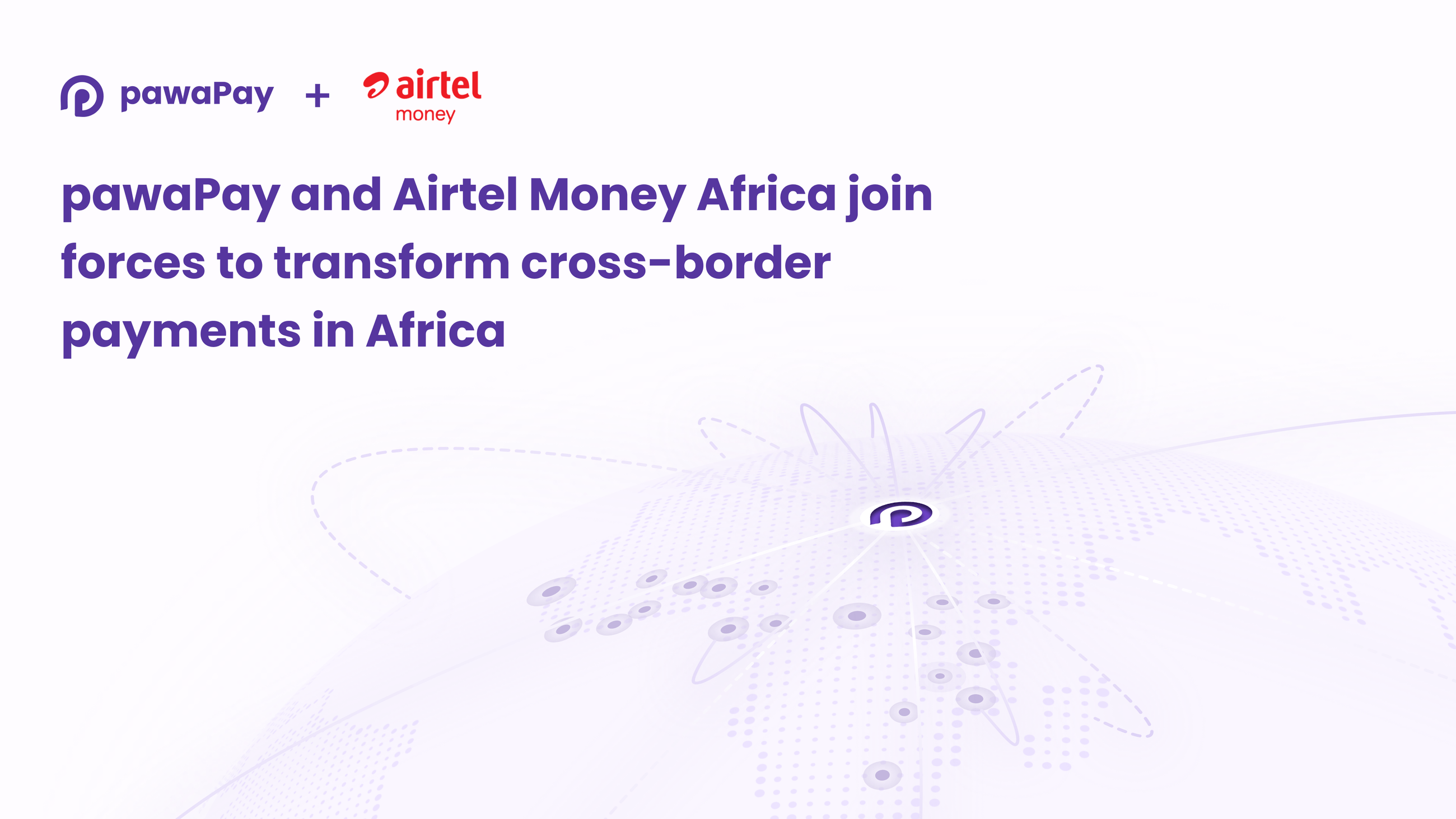 pawaPay + airtel money

pawaPay and Airtel Money Africa join forces to transform cross-border payments in Africa